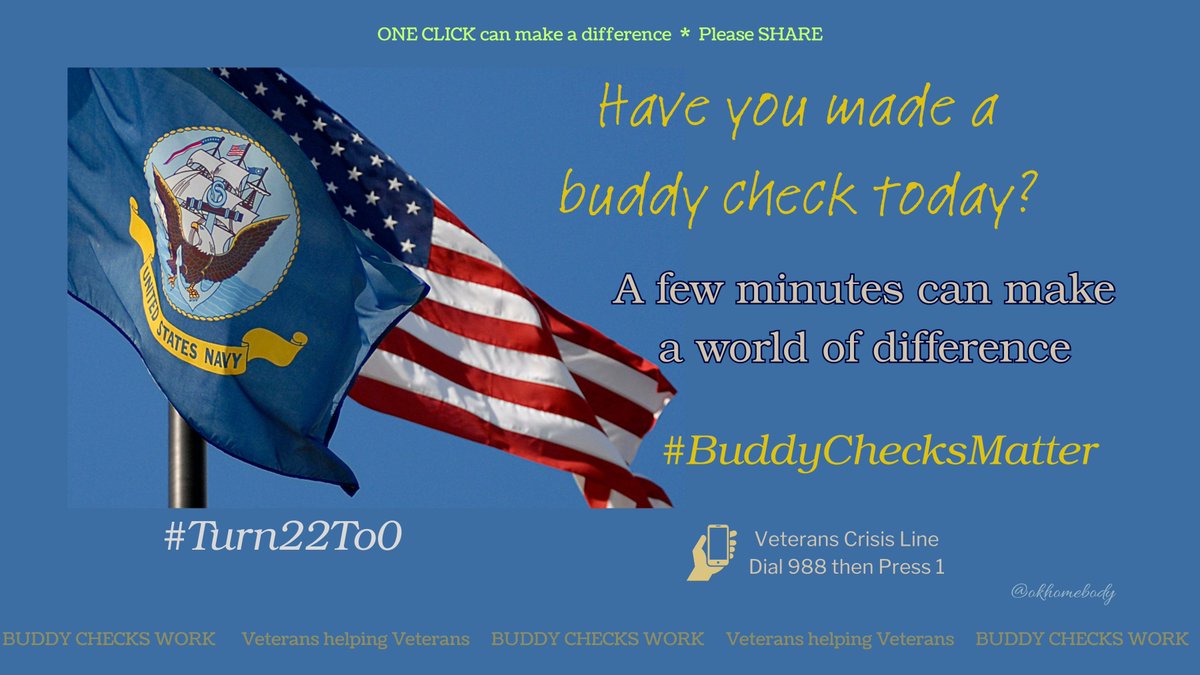 ONE CLICK can make a difference * Please SHARE

UNITED STATES NAVY

Have you made a buddy check today?

A few minutes can make a world of difference

#BuddyChecksMatter

#Turn22To0

Veterans Crisis Line
Dial 988 then Press 1

@okhomebody

BUDDY CHECKS WORK Veterans helping Veterans BUDDY CHECKS WORK Veterans helping Veterans BUDDY CHECKS WORK